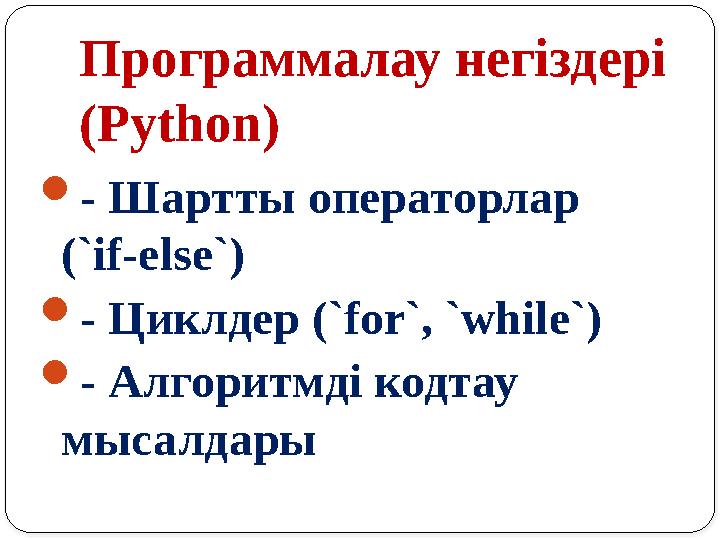 Программалау негіздері (Python)

- Шартты операторлар (`if-else`)

- Циклдер (`for`, `while`)

- Алгоритмді кодтау мысалдары